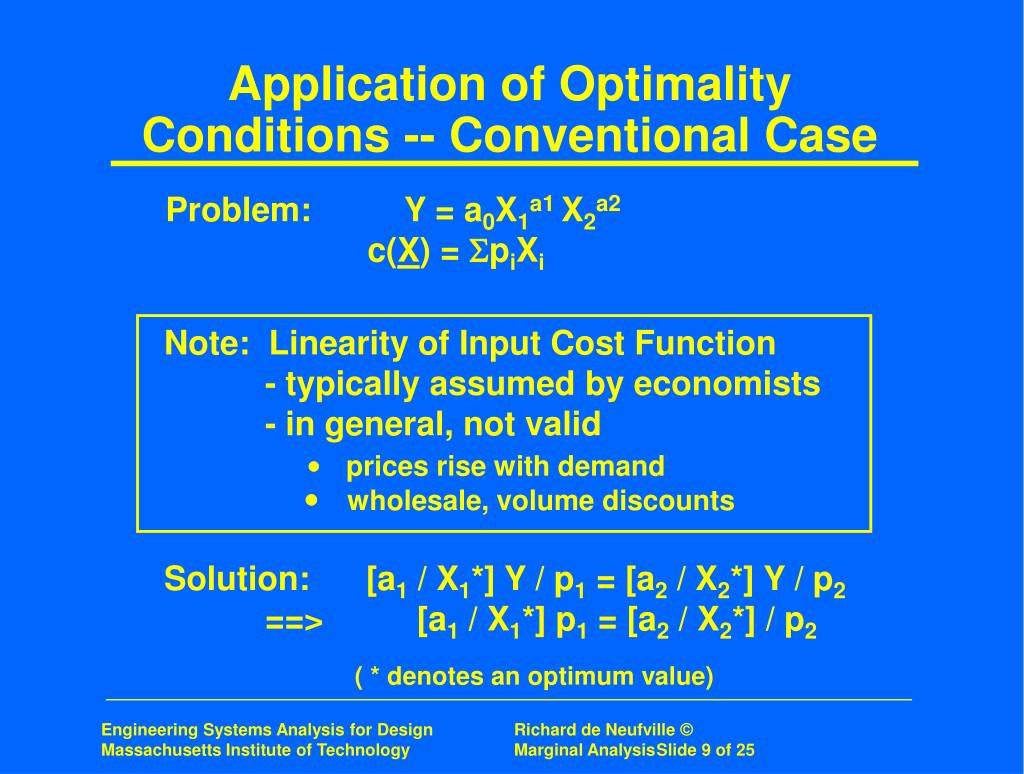 Application of Optimality Conditions -- Conventional Case

Problem: $Y = a_0 X_1^{a1} X_2^{a2}$
$c(\underline{X}) = \Sigma p_i X_i$

Note: Linearity of Input Cost Function
- typically assumed by economists
- in general, not valid
• prices rise with demand
• wholesale, volume discounts

Solution: $[a_1 / X_1^*] Y / p_1 = [a_2 / X_2^*] Y / p_2$
==> $[a_1 / X_1^*] p_1 = [a_2 / X_2^*] / p_2$

( * denotes an optimum value)

Engineering Systems Analysis for Design
Massachusetts Institute of Technology

Richard de Neufville ©
Marginal AnalysisSlide 9 of 25